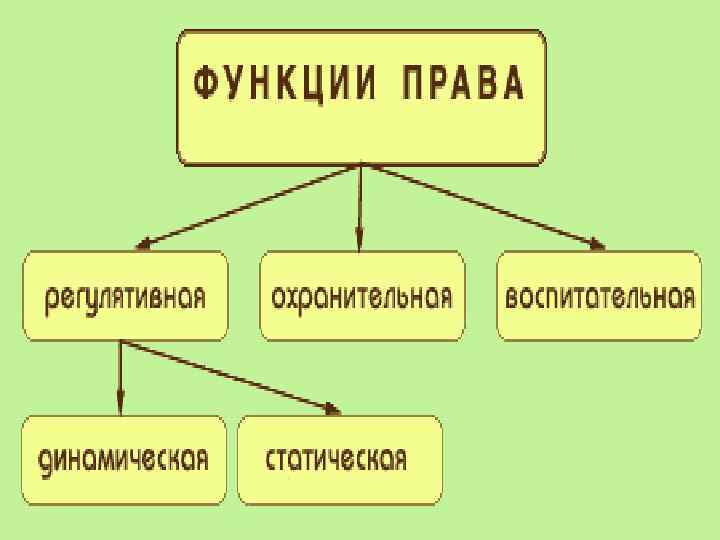 ФУНКЦИИ ПРАВА

регулятивная

охранительная

воспитательная

динамическая

статическая